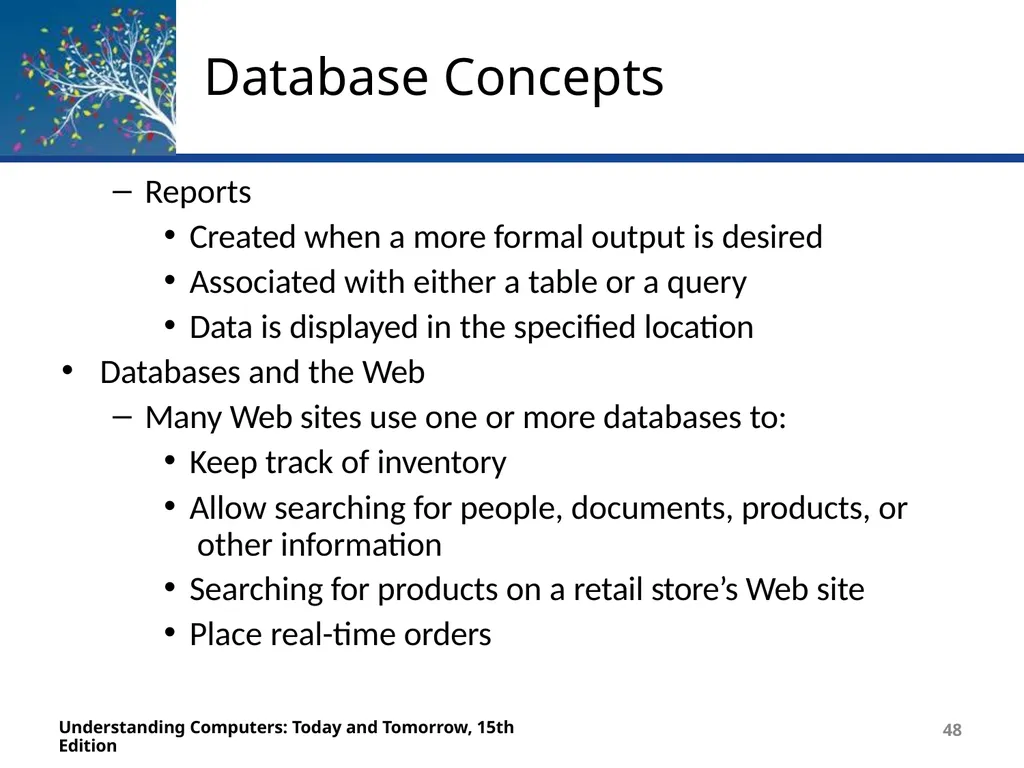 Database Concepts

– Reports
• Created when a more formal output is desired
• Associated with either a table or a query
• Data is displayed in the specified location

• Databases and the Web
– Many Web sites use one or more databases to:
• Keep track of inventory
• Allow searching for people, documents, products, or other information
• Searching for products on a retail store’s Web site
• Place real-time orders

Understanding Computers: Today and Tomorrow, 15th Edition

48